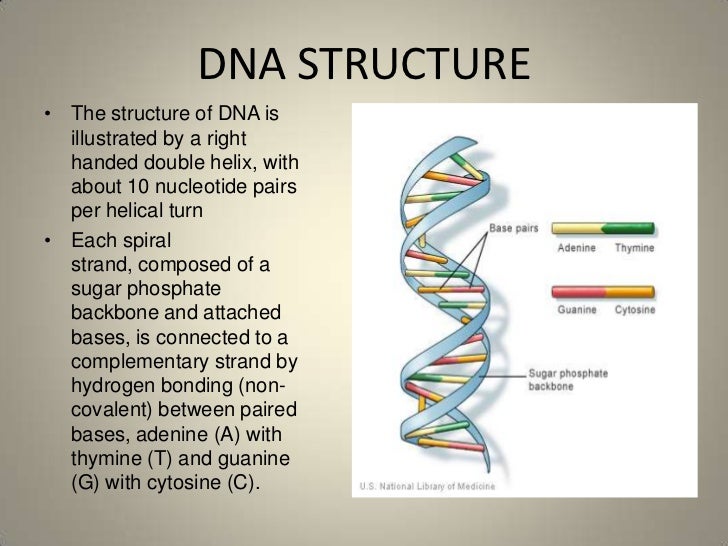 DNA STRUCTURE

• The structure of DNA is illustrated by a right handed double helix, with about 10 nucleotide pairs per helical turn

• Each spiral strand, composed of a sugar phosphate backbone and attached bases, is connected to a complementary strand by hydrogen bonding (non-covalent) between paired bases, adenine (A) with thymine (T) and guanine (G) with cytosine (C).

Base pairs

Adenine Thymine

Guanine Cytosine

Sugar phosphate backbone

U.S. National Library of Medicine